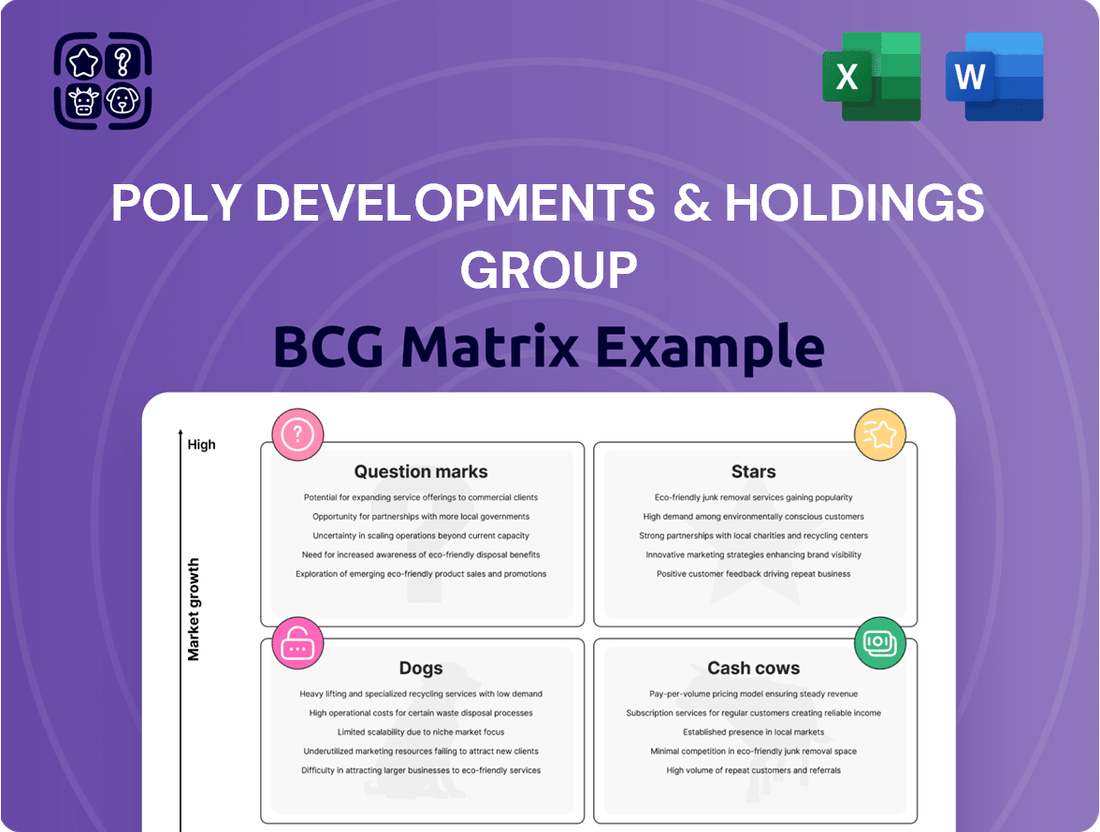 X

W

POLY DEVELOPMENTS & HOLDINGS GROUP

BCG Matrix Example

High

Market growth

Question marks

Potential for expanding service offerings to commercial clients

Opportunity for partnerships with more local governments

Uncertainty in scaling operations beyond current capacity

Need for increased awareness of eco-friendly disposal benefits

Exploration of emerging eco-friendly product sales and promotions

Stars

Eco-friendly junk removal services gaining popularity

High demand among environmentally conscious customers

Strong partnerships with local charities and recycling centers

Innovative marketing strategies enhancing brand visibility

Positive customer feedback driving repeat business

Dogs

Heavy lifting and specialized recycling services with low demand

High operational costs for certain waste disposal processes

Limited scalability due to niche market focus

Underutilized marketing resources failing to attract new clients

Difficulty in attracting larger businesses to eco-friendly services

Cash cows

Pay-per-volume pricing model ensuring steady revenue

Subscription services for regular customers creating reliable income

Established presence in local markets

Minimal competition in eco-friendly junk removal space

High volume of repeat customers and referrals